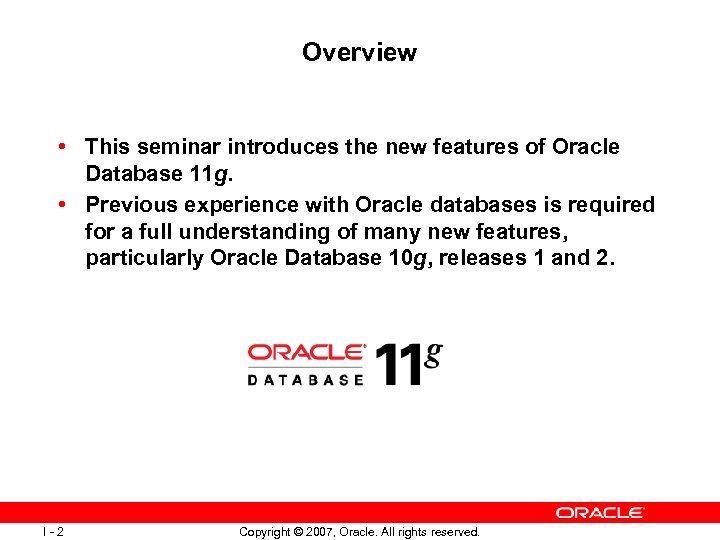 Overview

• This seminar introduces the new features of Oracle Database 11g.

• Previous experience with Oracle databases is required for a full understanding of many new features, particularly Oracle Database 10g, releases 1 and 2.

ORACLE DATABASE 11g

ORACLE

I - 2 Copyright © 2007, Oracle. All rights reserved.